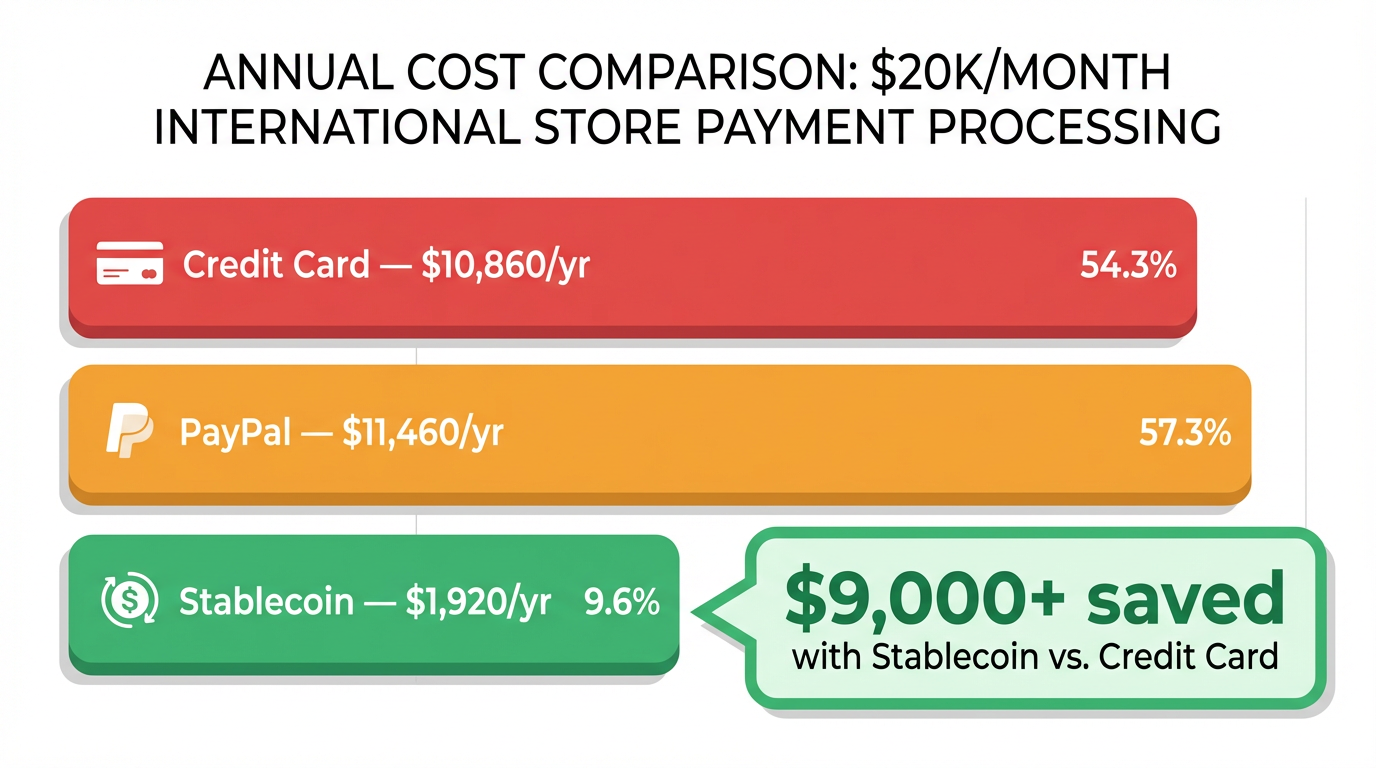 ANNUAL COST COMPARISON: \$20K/MONTH INTERNATIONAL STORE PAYMENT PROCESSING

Credit Card — \$10,860/yr 54.3%

PayPal — \$11,460/yr 57.3%

Stablecoin — \$1,920/yr 9.6%

\$9,000+ saved
with Stablecoin vs. Credit Card